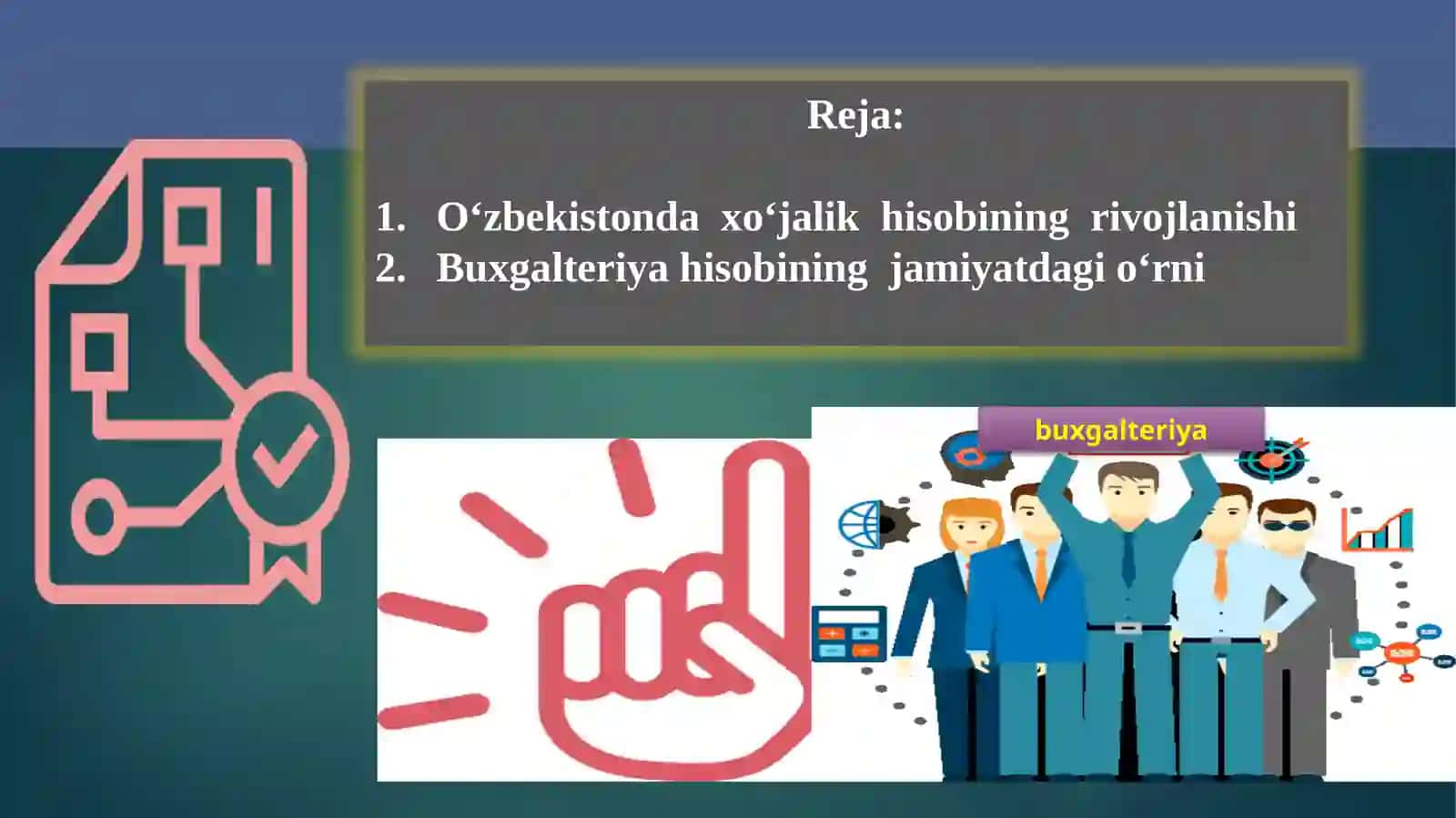 Reja:

1. O‘zbekistonda xo‘jalik hisobining rivojlanishi
2. Buxgalteriya hisobining jamiyatdagi o‘rni

buxgalteriya